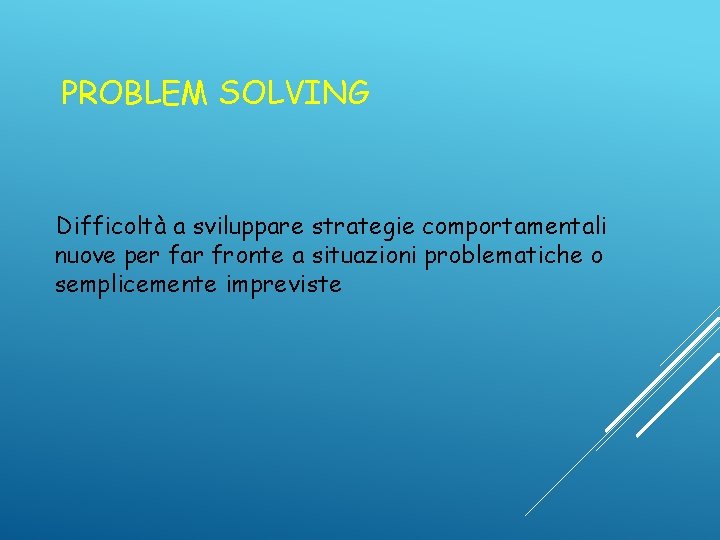 PROBLEM SOLVING

Difficoltà a sviluppare strategie comportamentali nuove per far fronte a situazioni problematiche o semplicemente impreviste